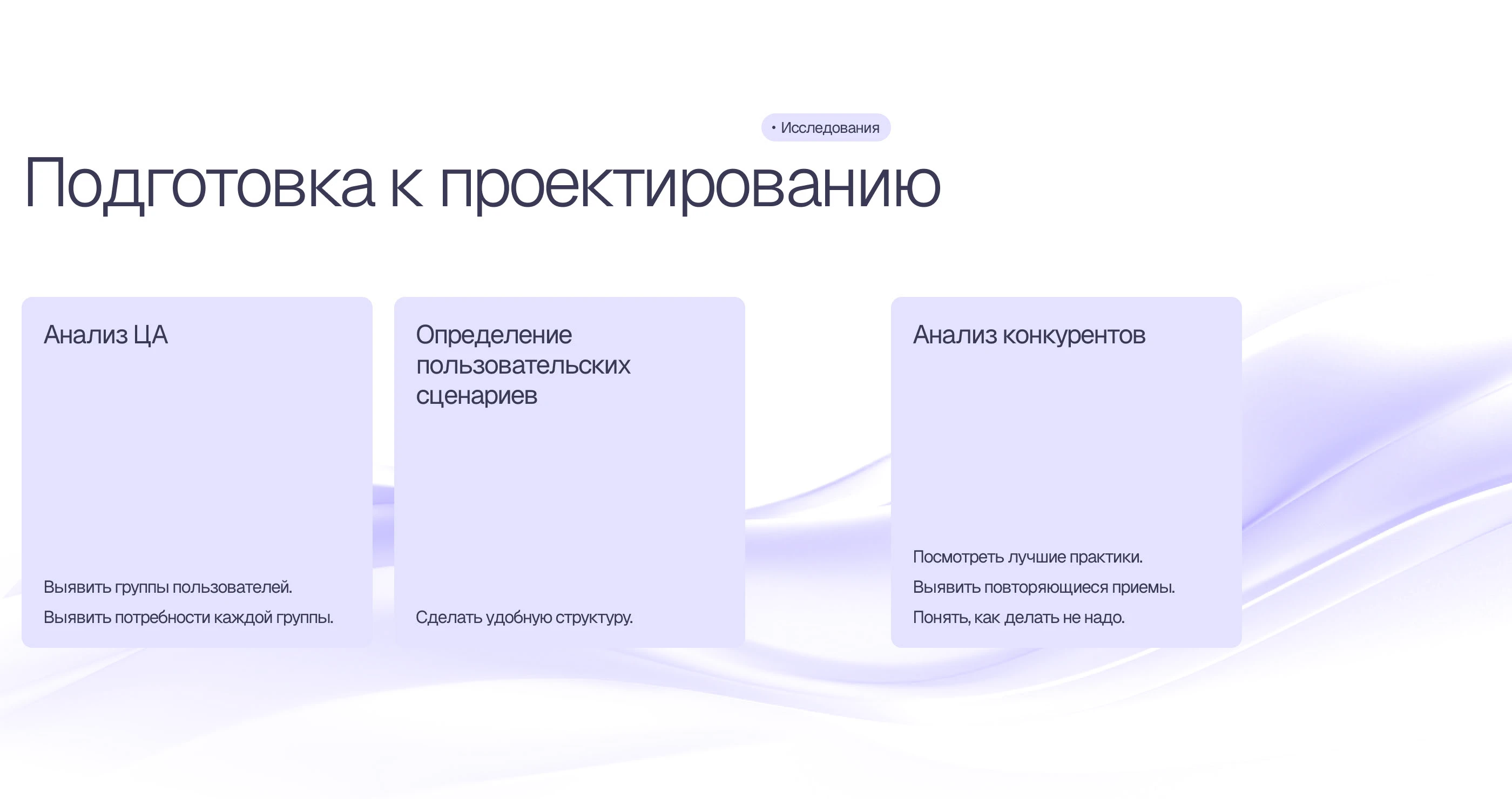 • Исследования

Подготовка к проектированию

Анализ ЦА

Выявить группы пользователей.

Выявить потребности каждой группы.

Определение пользовательских сценариев

Сделать удобную структуру.

Анализ конкурентов

Посмотреть лучшие практики.

Выявить повторяющиеся приемы.

Понять, как делать не надо.